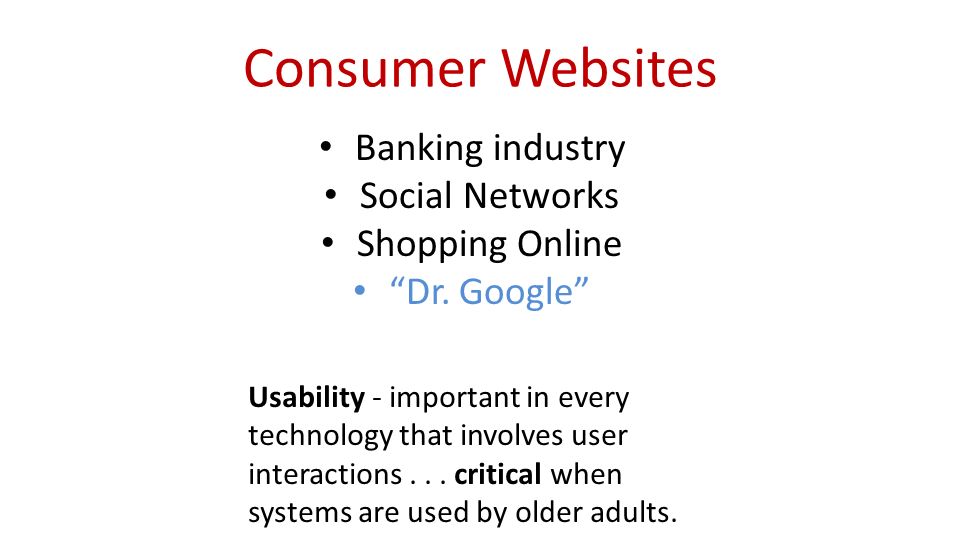 Consumer Websites

• Banking industry
• Social Networks
• Shopping Online
• “Dr. Google”

Usability - important in every technology that involves user interactions . . . critical when systems are used by older adults.